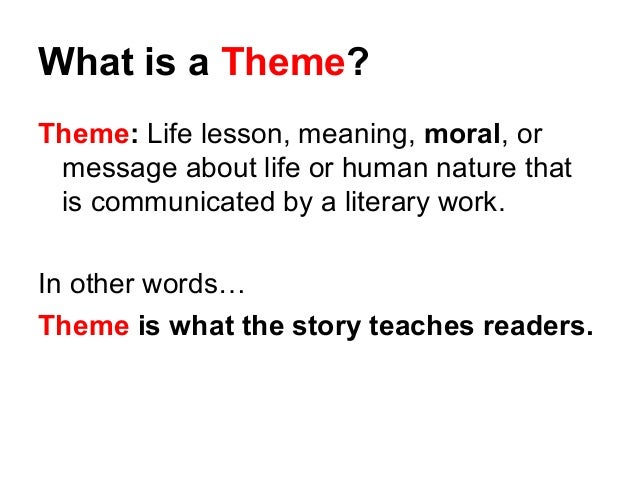 What is a Theme?

Theme: Life lesson, meaning, moral, or message about life or human nature that is communicated by a literary work.

In other words…

Theme is what the story teaches readers.